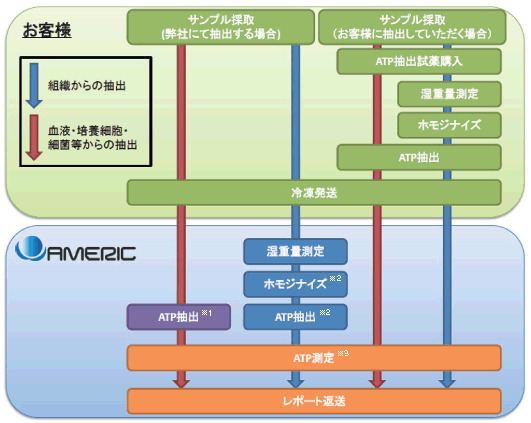 お客様

組織からの抽出

血液・培養細胞・細菌等からの抽出

サンプル採取
(弊社にて抽出する場合)

サンプル採取
(お客様に抽出していただく場合)

ATP抽出試薬購入

湿重量測定

ホモジナイズ

ATP抽出

冷凍発送

AMERIC

湿重量測定

ホモジナイズ ※2

ATP抽出 ※1

ATP抽出 ※2

ATP測定 ※3

レポート返送